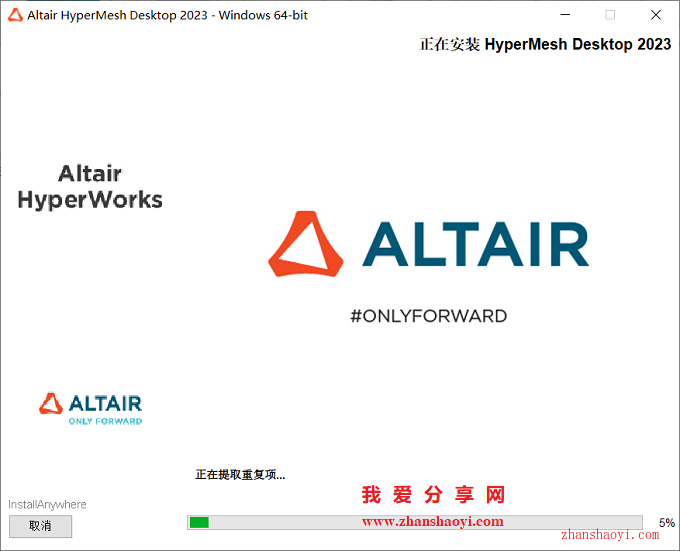 Altair HyperMesh Desktop 2023 - Windows 64-bit

正在安装 HyperMesh Desktop 2023

Altair
HyperWorks

ALTAIR

#ONLYFORWARD

ALTAIR
ONLY FORWARD

正在提取重复项...

我 爱 分 享 网
www.zhanshaoyi.com

InstallAnywhere

取消

5%

zhanshaoyi.com